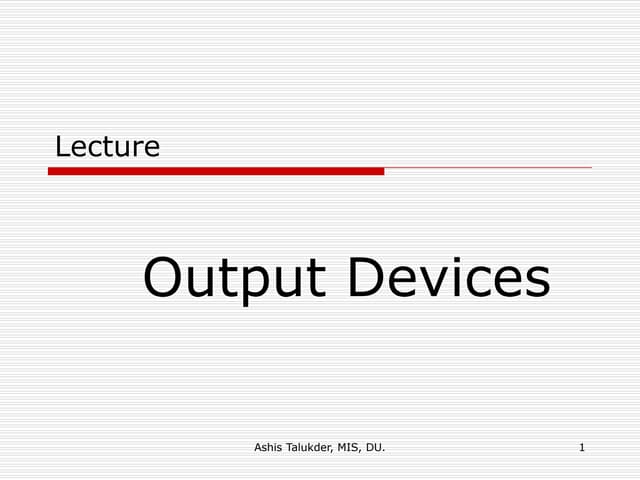 Lecture

Output Devices

Ashis Talukder, MIS, DU.

1